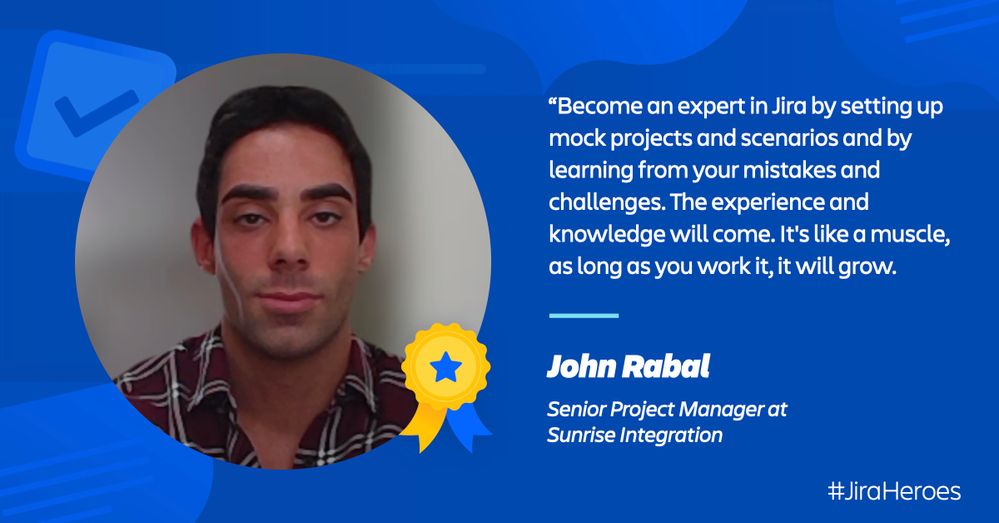 “Become an expert in Jira by setting up mock projects and scenarios and by learning from your mistakes and challenges. The experience and knowledge will come. It's like a muscle, as long as you work it, it will grow.

John Rabal

Senior Project Manager at Sunrise Integration

#JiraHeroes